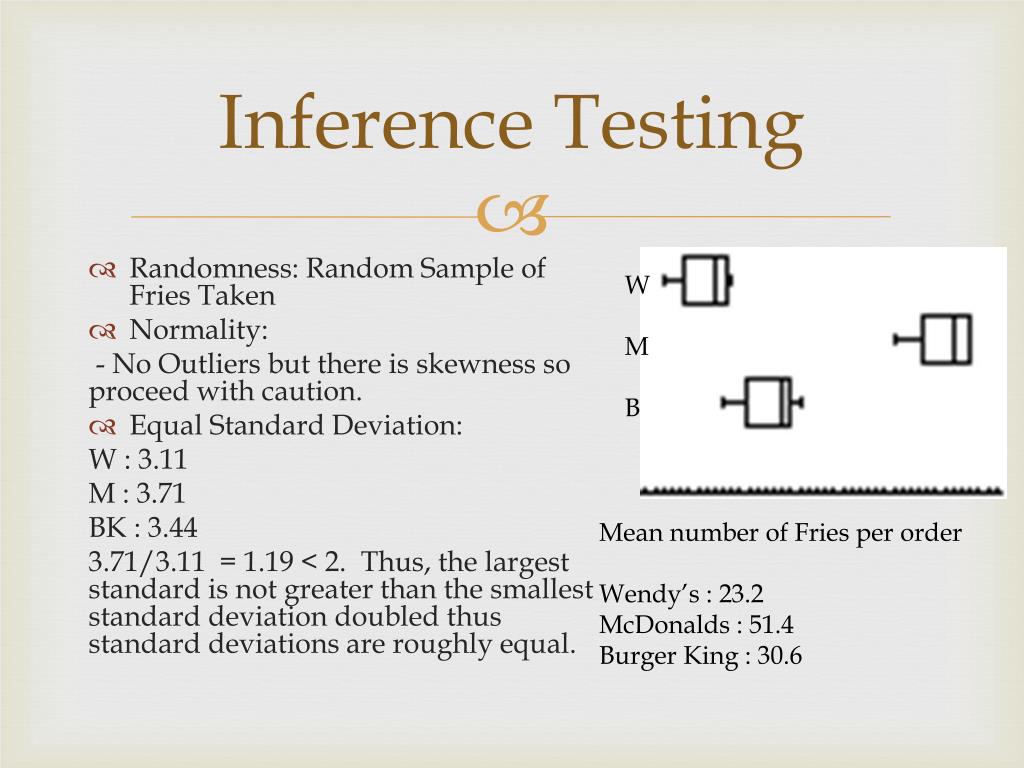 Inference Testing

Randomness: Random Sample of Fries Taken

Normality:

- No Outliers but there is skewness so proceed with caution.

Equal Standard Deviation:

W : 3.11

M : 3.71

BK : 3.44

3.71/3.11 = 1.19 < 2. Thus, the largest standard is not greater than the smallest standard deviation doubled thus standard deviations are roughly equal.

W

M

B

Mean number of Fries per order

Wendy's : 23.2

McDonalds : 51.4

Burger King : 30.6